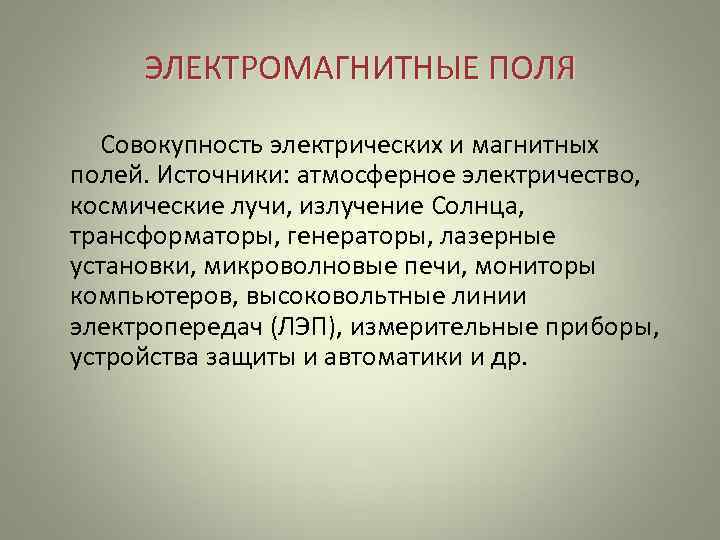 ЭЛЕКТРОМАГНИТНЫЕ ПОЛЯ

Совокупность электрических и магнитных полей. Источники: атмосферное электричество, космические лучи, излучение Солнца, трансформаторы, генераторы, лазерные установки, микроволновые печи, мониторы компьютеров, высоковольтные линии электропередач (ЛЭП), измерительные приборы, устройства защиты и автоматики и др.